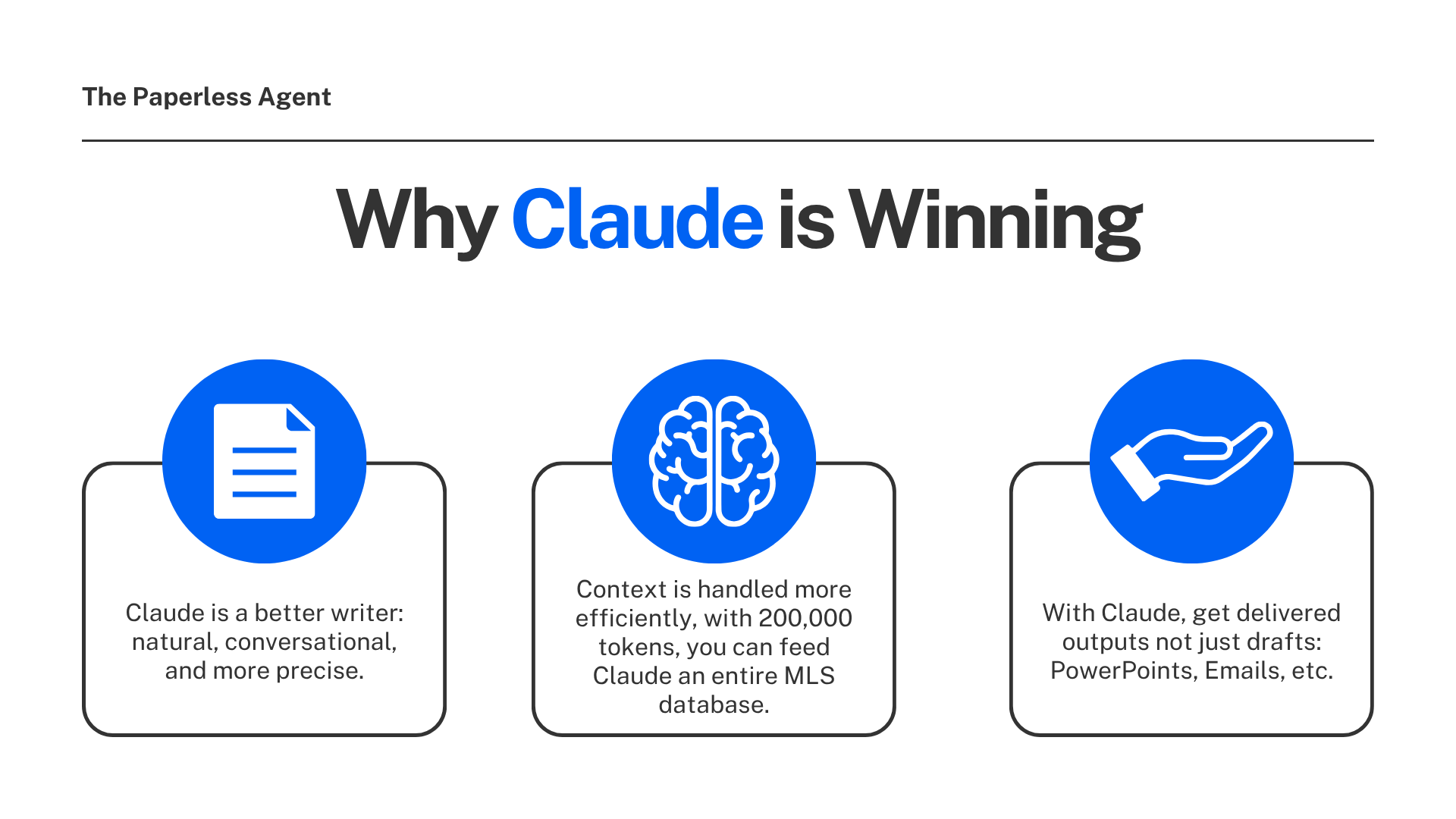 The Paperless Agent

Why Claude is Winning

Claude is a better writer: natural, conversational, and more precise.

Context is handled more efficiently, with 200,000 tokens, you can feed Claude an entire MLS database.

With Claude, get delivered outputs not just drafts: PowerPoints, Emails, etc.